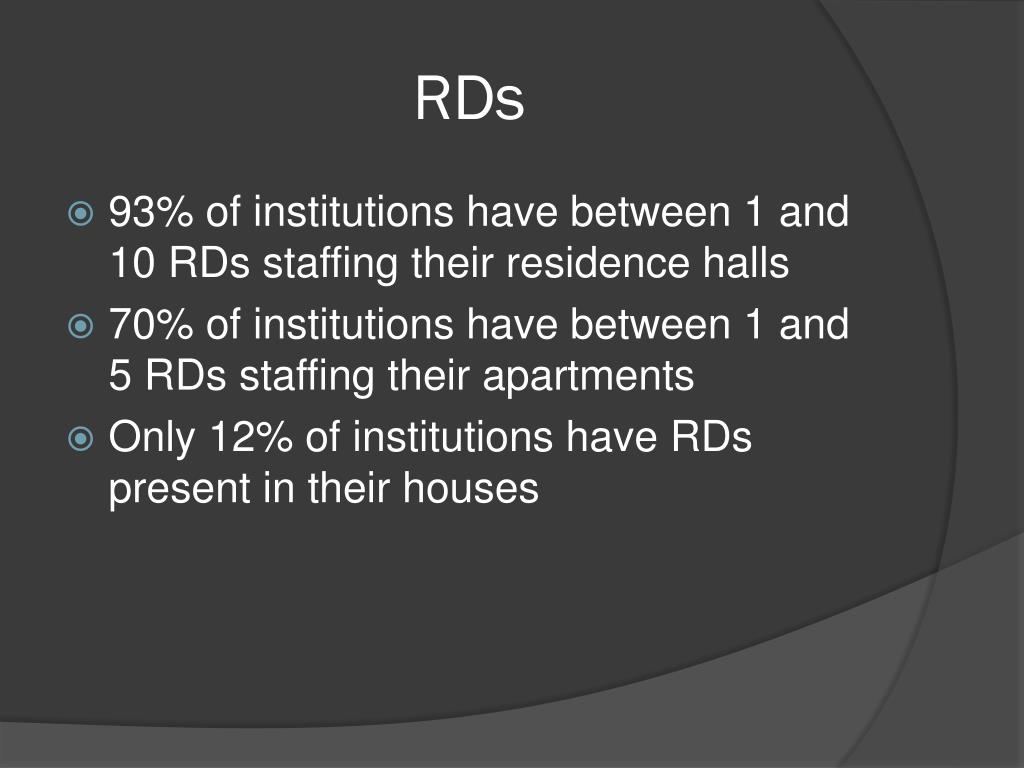 RDs

93% of institutions have between 1 and 10 RDs staffing their residence halls

70% of institutions have between 1 and 5 RDs staffing their apartments

Only 12% of institutions have RDs present in their houses